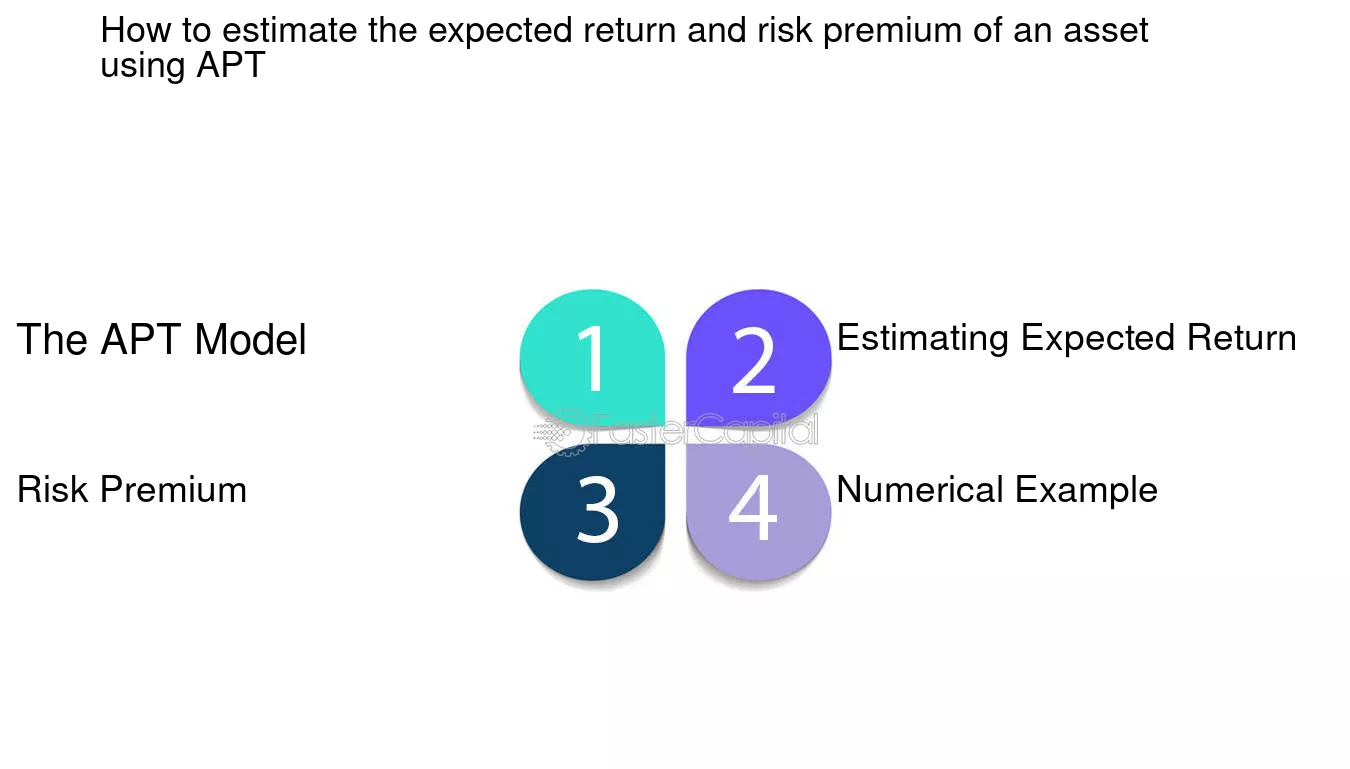 How to estimate the expected return and risk premium of an asset using APT

The APT Model

1

2

Estimating Expected Return

FasterCapital

Risk Premium

3

4

Numerical Example